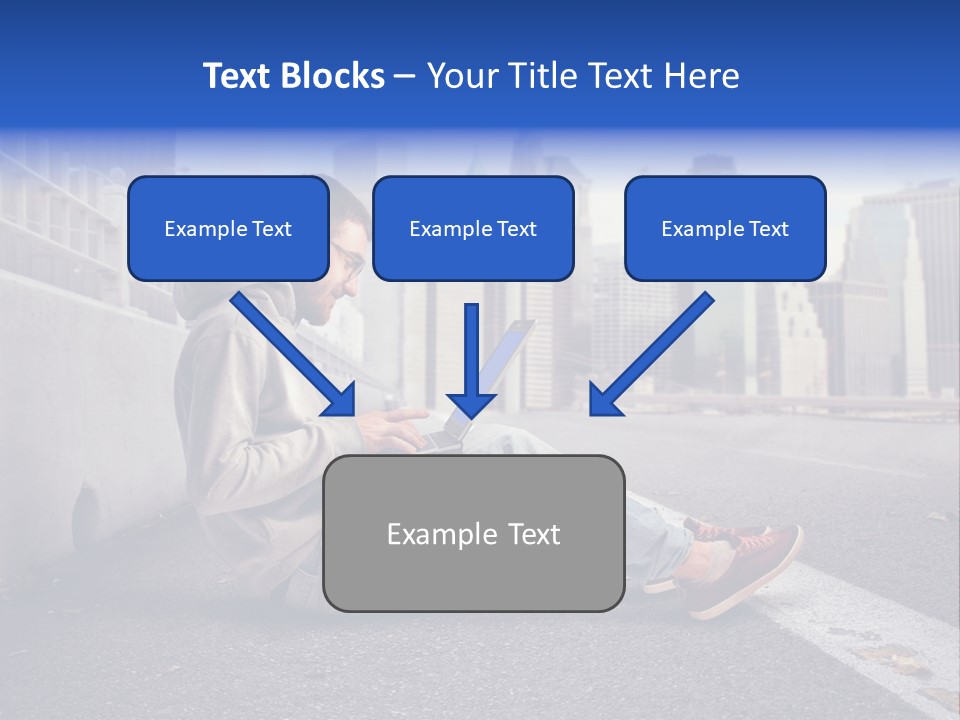 Text Blocks – Your Title Text Here

Example Text

Example Text

Example Text

Example Text